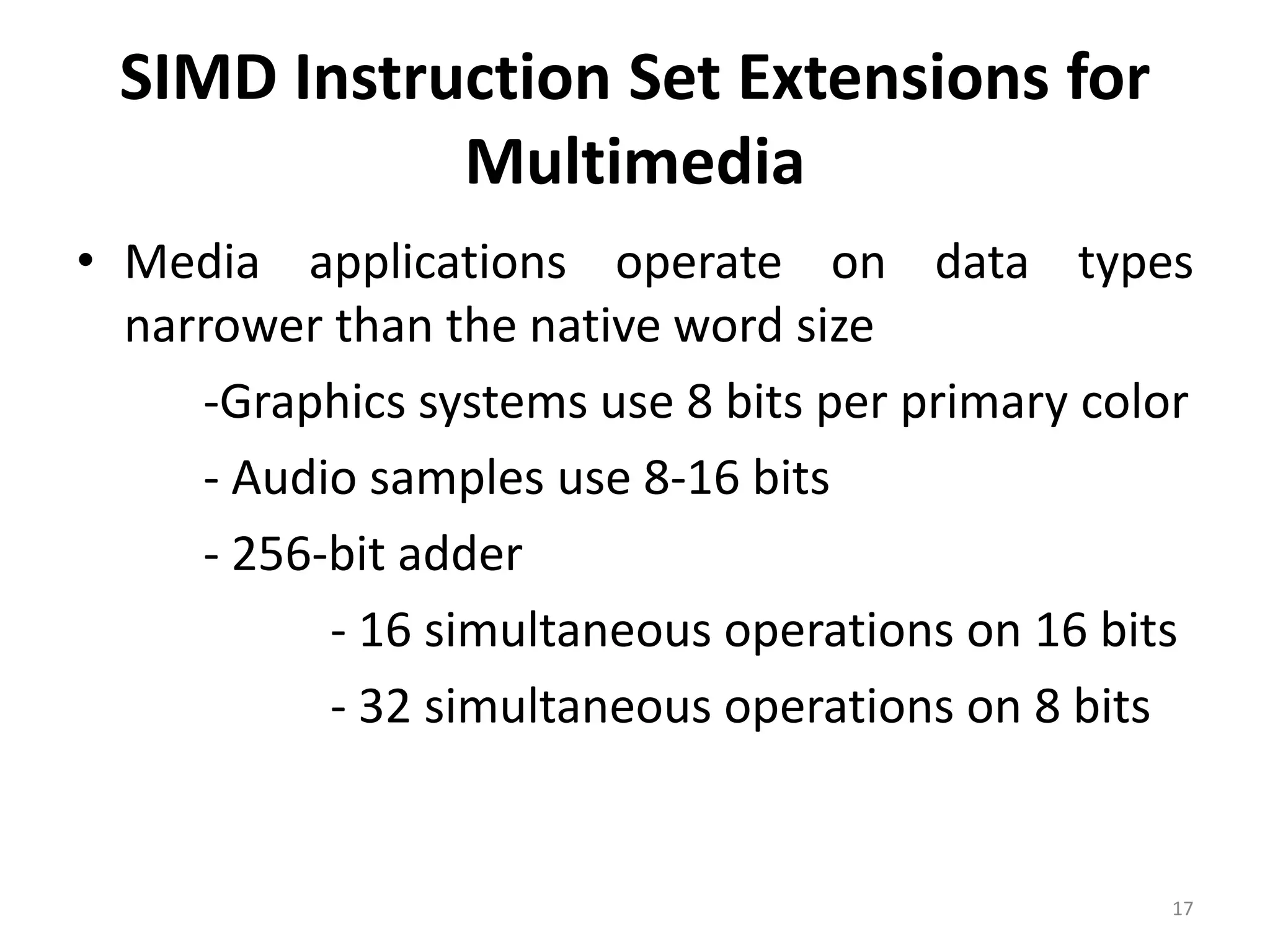 SIMD Instruction Set Extensions for Multimedia

• Media applications operate on data types narrower than the native word size

-Graphics systems use 8 bits per primary color

- Audio samples use 8-16 bits

- 256-bit adder

- 16 simultaneous operations on 16 bits

- 32 simultaneous operations on 8 bits

17